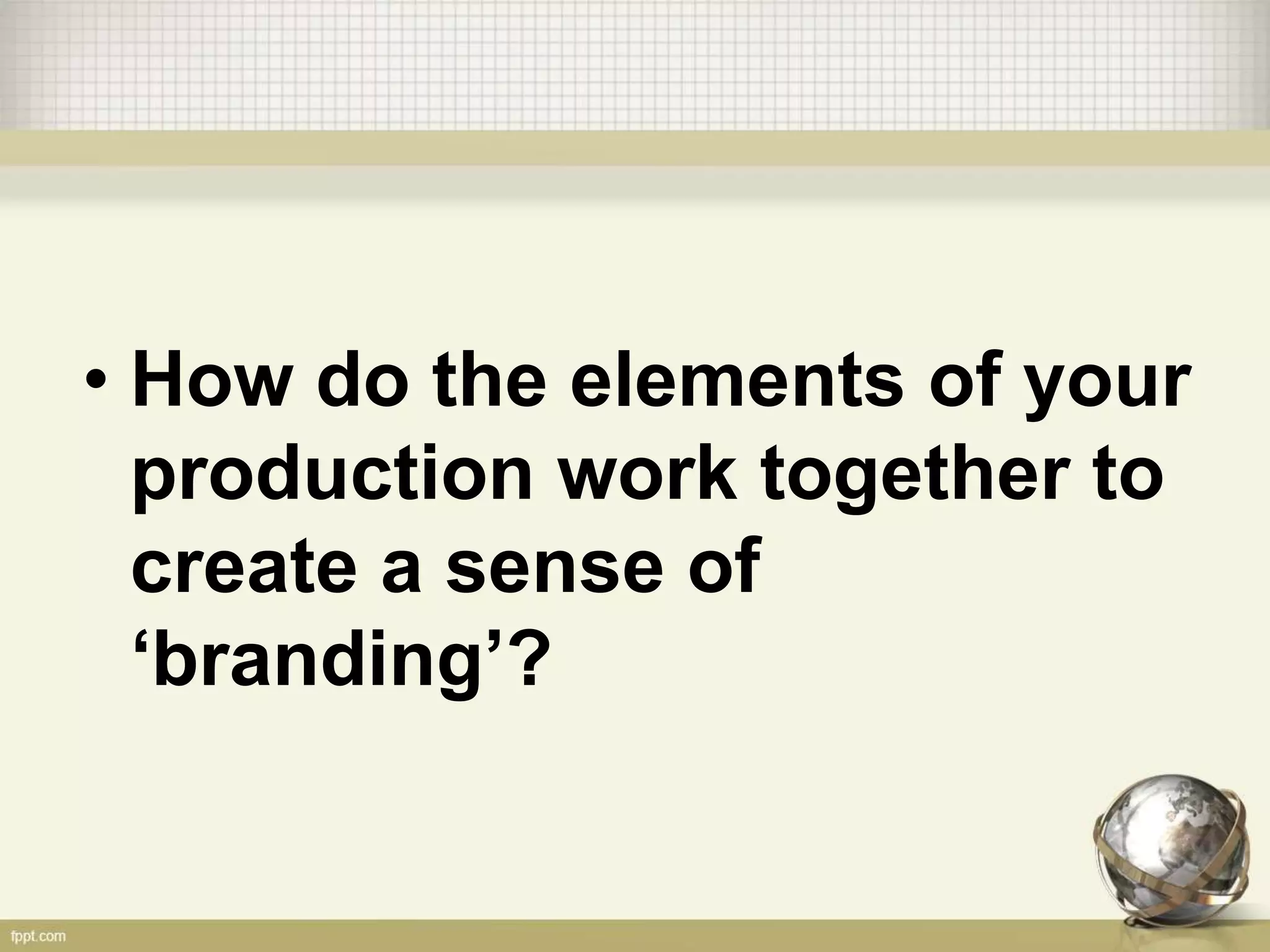 • How do the elements of your production work together to create a sense of ‘branding’?

fppt.com